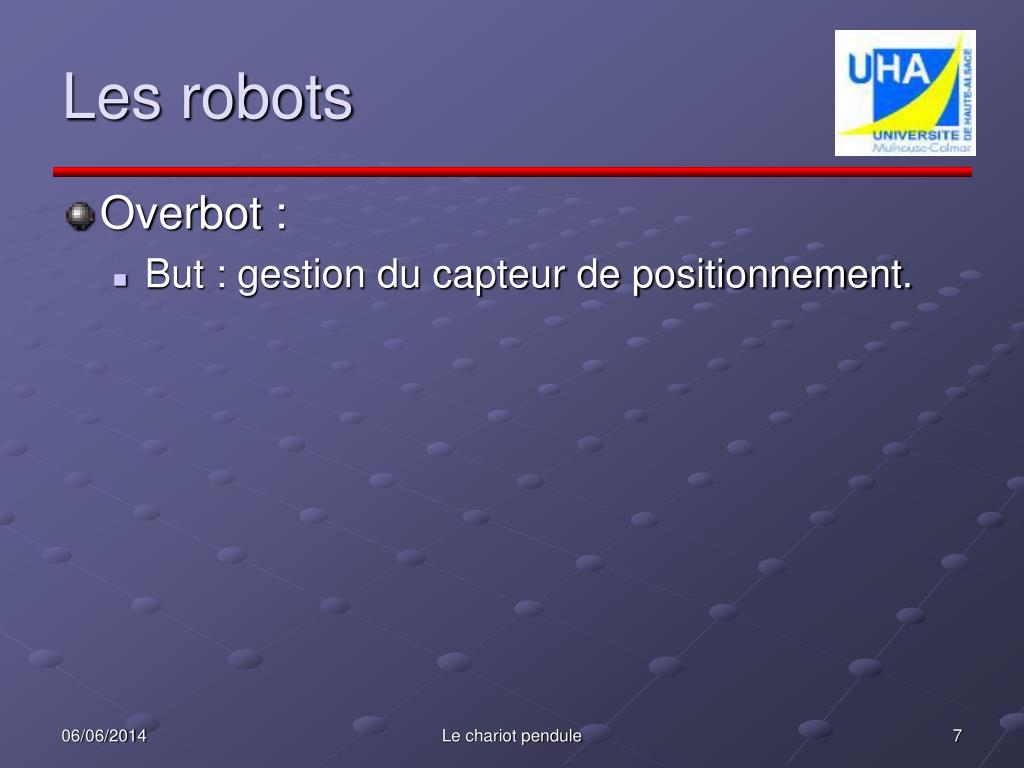 Les robots

UHA
UNIVERSITE DE HAUTE-ALSACE
Mulhouse-Colmar

Overbot :

But : gestion du capteur de positionnement.

06/06/2014

Le chariot pendule

7